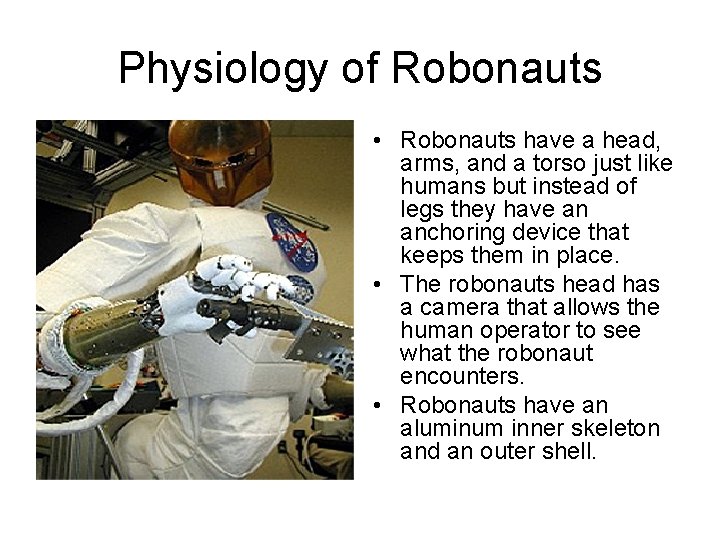 Physiology of Robonauts

• Robonauts have a head, arms, and a torso just like humans but instead of legs they have an anchoring device that keeps them in place.
• The robonauts head has a camera that allows the human operator to see what the robonaut encounters.
• Robonauts have an aluminum inner skeleton and an outer shell.